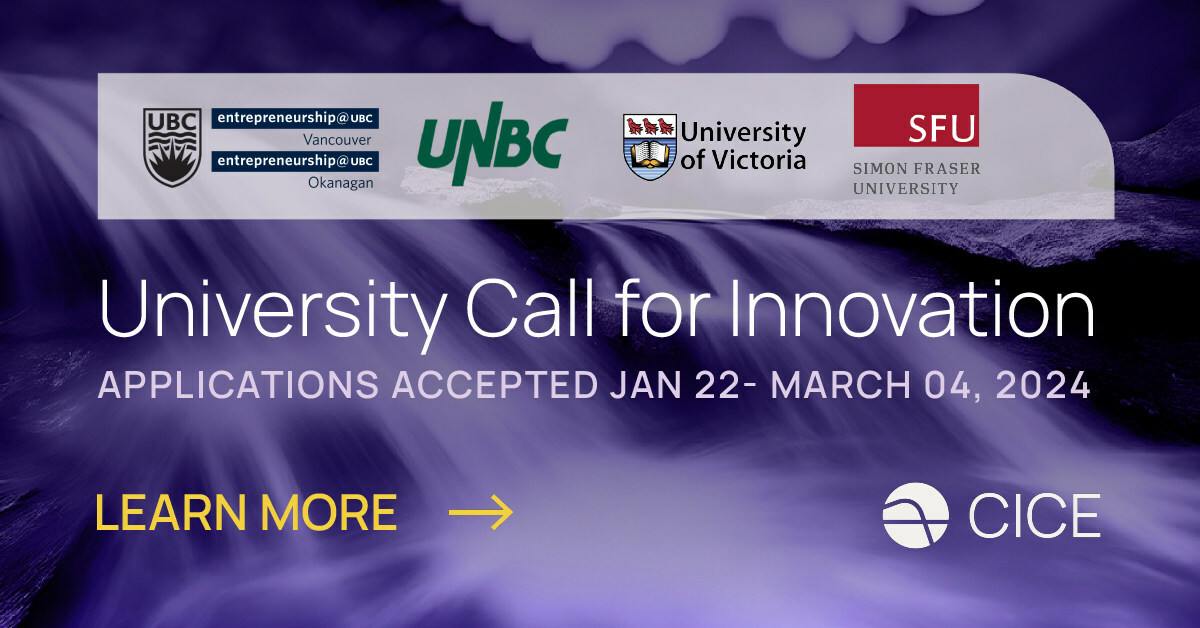 UBC

entrepreneurship@UBC
Vancouver
entrepreneurship@UBC
Okanagan

UNBC

University of Victoria

SFU
SIMON FRASER UNIVERSITY

University Call for Innovation
APPLICATIONS ACCEPTED JAN 22- MARCH 04, 2024

LEARN MORE →

CICE